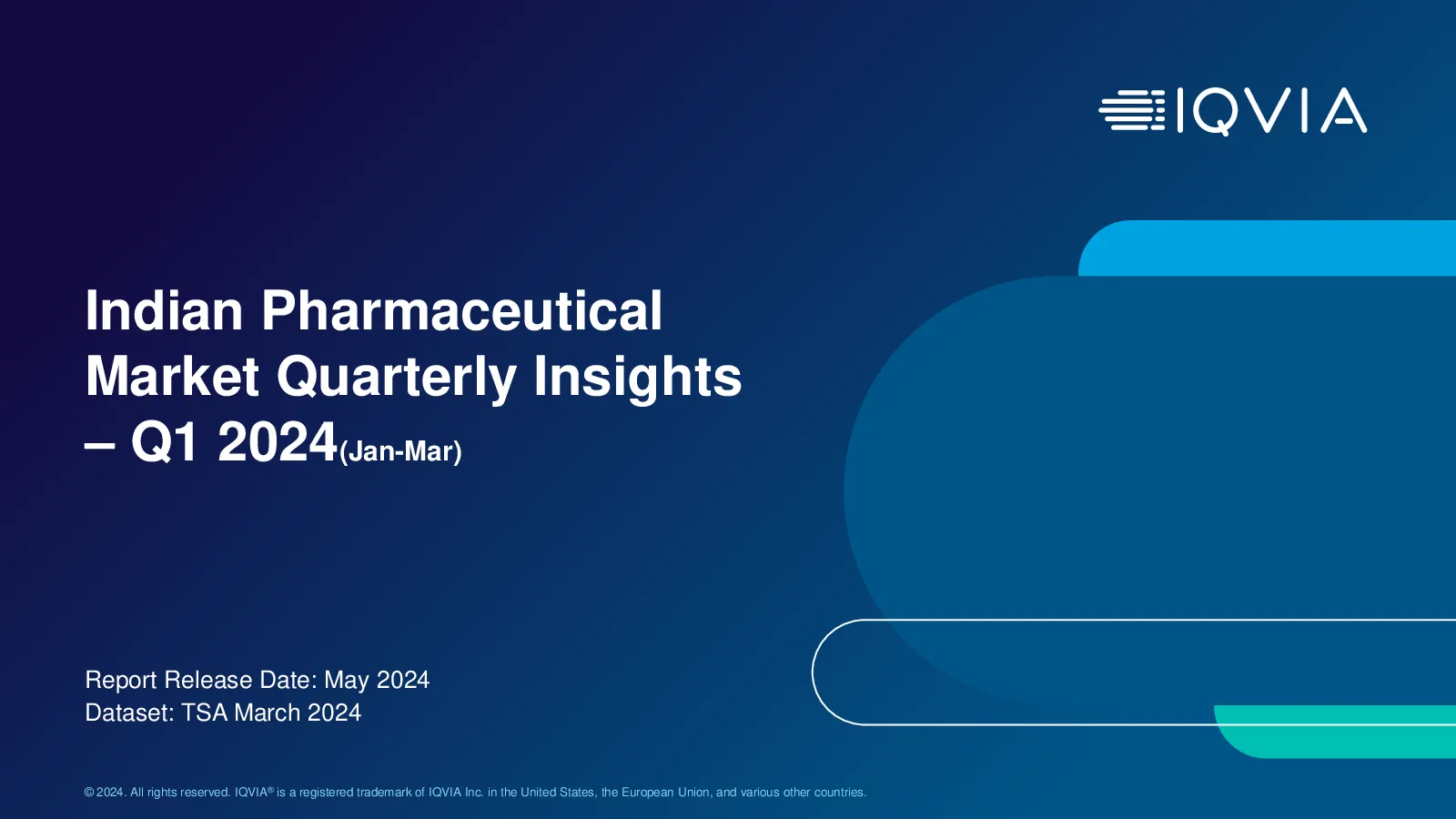 IQVIA

Indian Pharmaceutical Market Quarterly Insights – Q1 2024(Jan-Mar)

Report Release Date: May 2024
Dataset: TSA March 2024

© 2024. All rights reserved. IQVIA® is a registered trademark of IQVIA Inc. in the United States, the European Union, and various other countries.